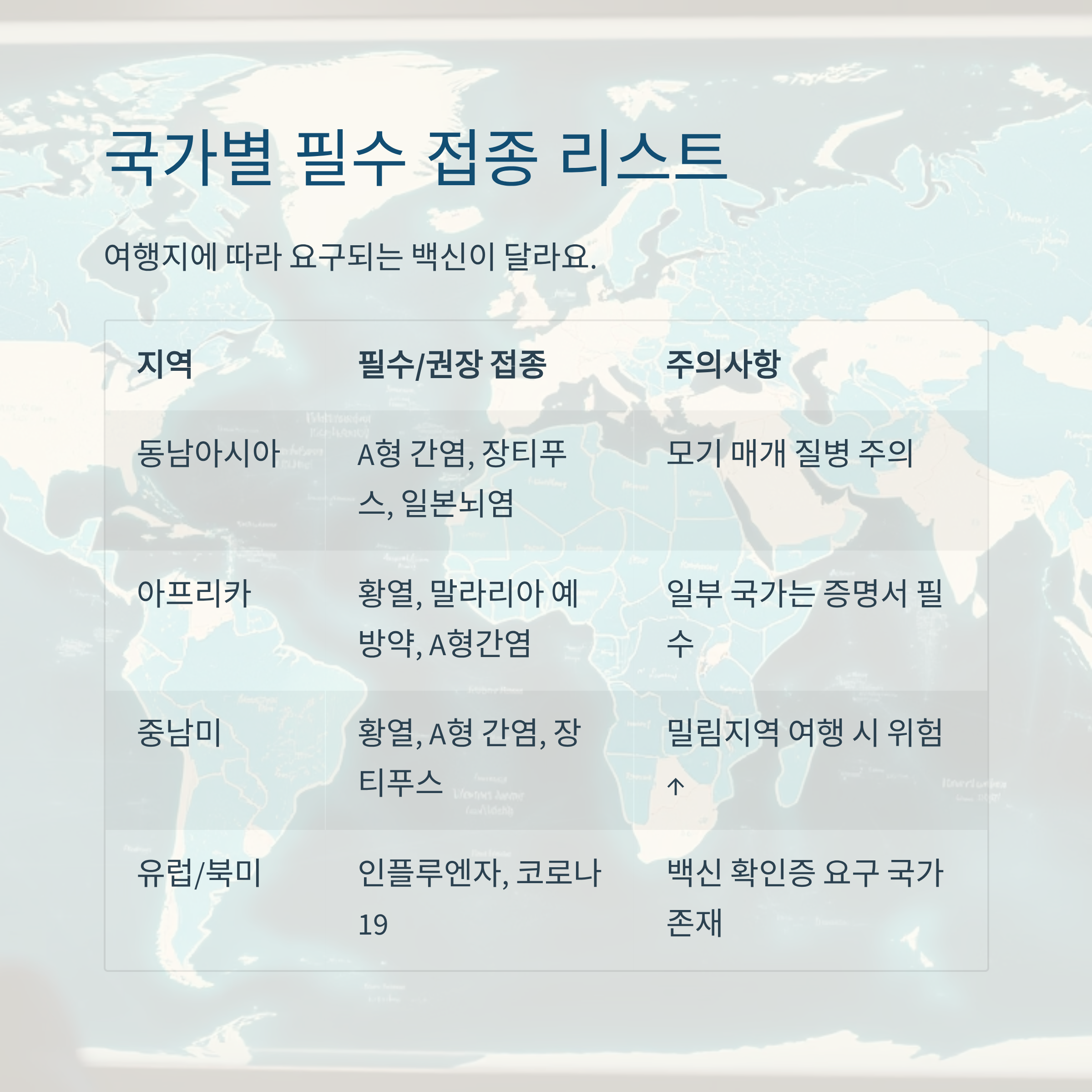 국가별 필수 접종 리스트

여행지에 따라 요구되는 백신이 달라요.

| 지역 | 필수/권장 접종 | 주의사항 |
|---|---|---|
| 동남아시아 | A형 간염, 장티푸스, 일본뇌염 | 모기 매개 질병 주의 |
| 아프리카 | 황열, 말라리아 예방약, A형간염 | 일부 국가는 증명서 필수 |
| 중남미 | 황열, A형 간염, 장티푸스 | 밀림지역 여행 시 위험 ↑ |
| 유럽/북미 | 인플루엔자, 코로나19 | 백신 확인증 요구 국가 존재 |